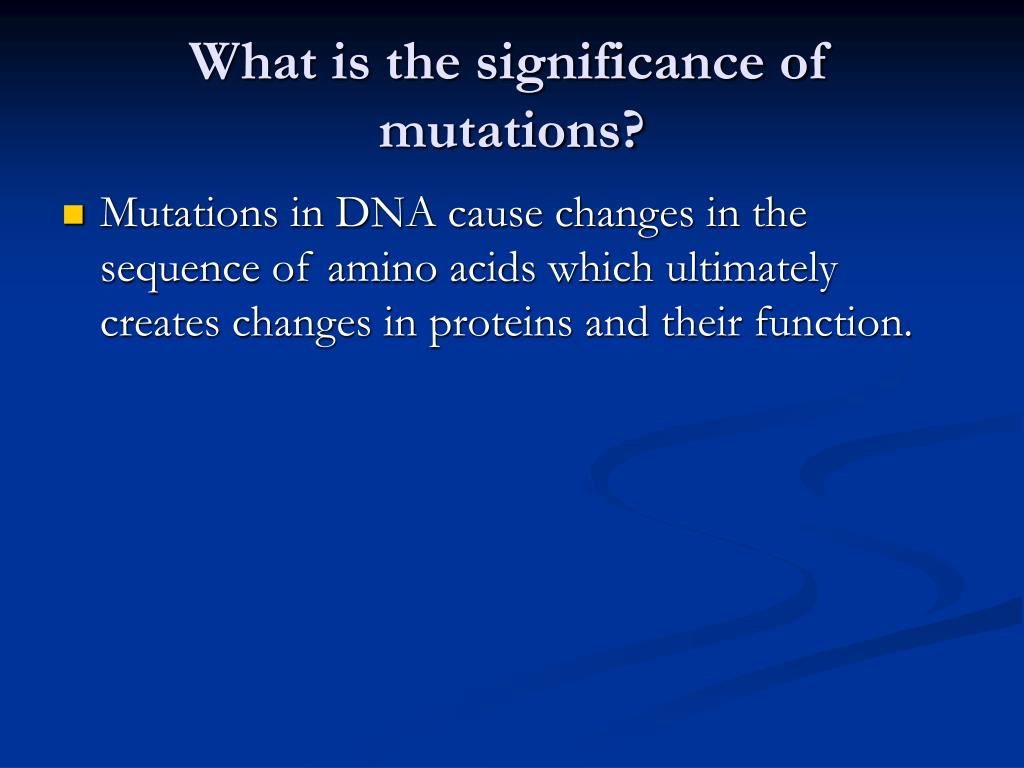 What is the significance of mutations?

Mutations in DNA cause changes in the sequence of amino acids which ultimately creates changes in proteins and their function.